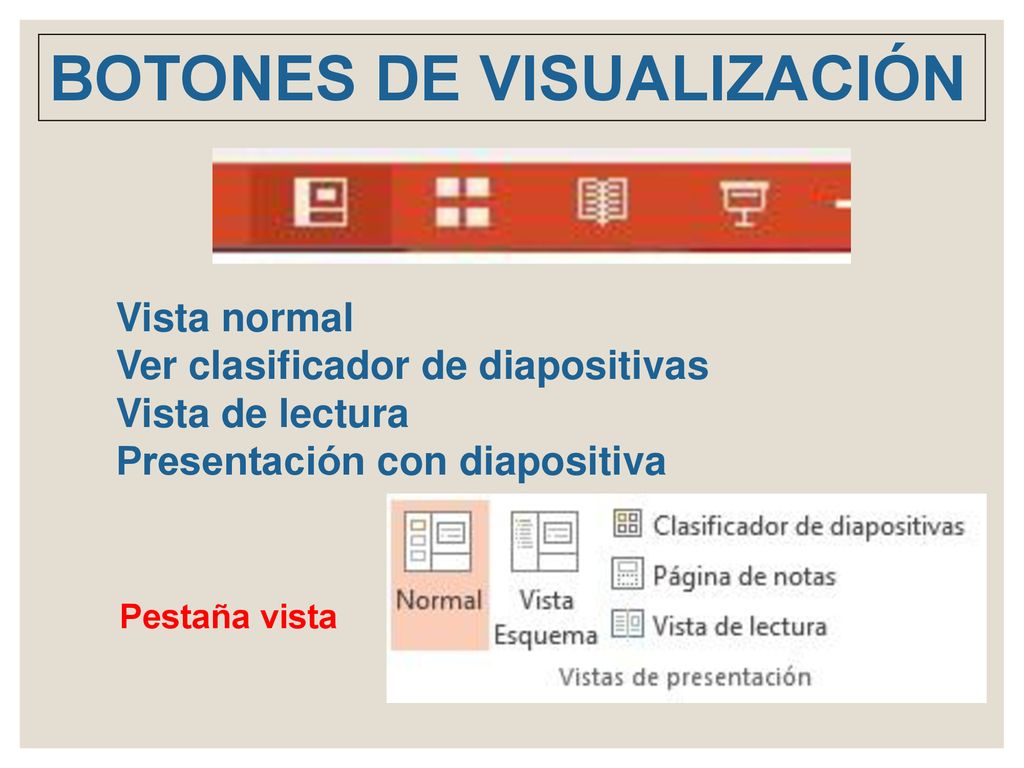 BOTONES DE VISUALIZACIÓN

Vista normal
Ver clasificador de diapositivas
Vista de lectura
Presentación con diapositiva

Pestaña vista

Normal
Vista Esquema
Clasificador de diapositivas
Página de notas
Vista de lectura
Vistas de presentación